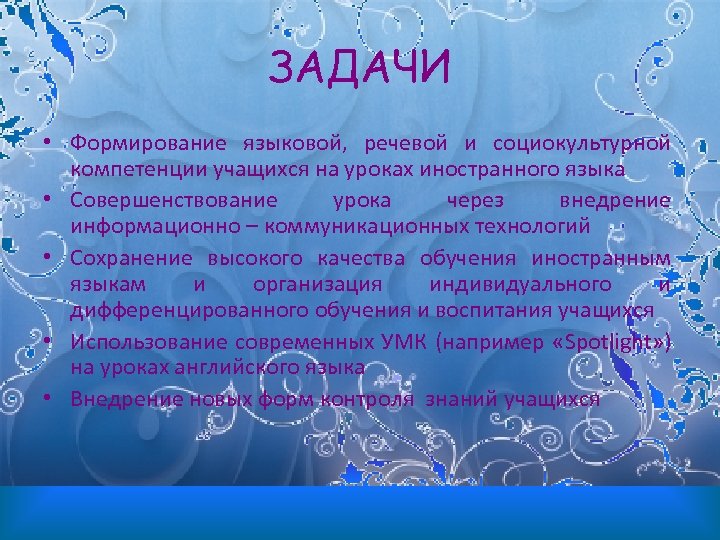 ЗАДАЧИ

• Формирование языковой, речевой и социокультурной компетенции учащихся на уроках иностранного языка
• Совершенствование урока через внедрение информационно – коммуникационных технологий
• Сохранение высокого качества обучения иностранным языкам и организация индивидуального и дифференцированного обучения и воспитания учащихся
• Использование современных УМК (например «Spotlight») на уроках английского языка
• Внедрение новых форм контроля знаний учащихся